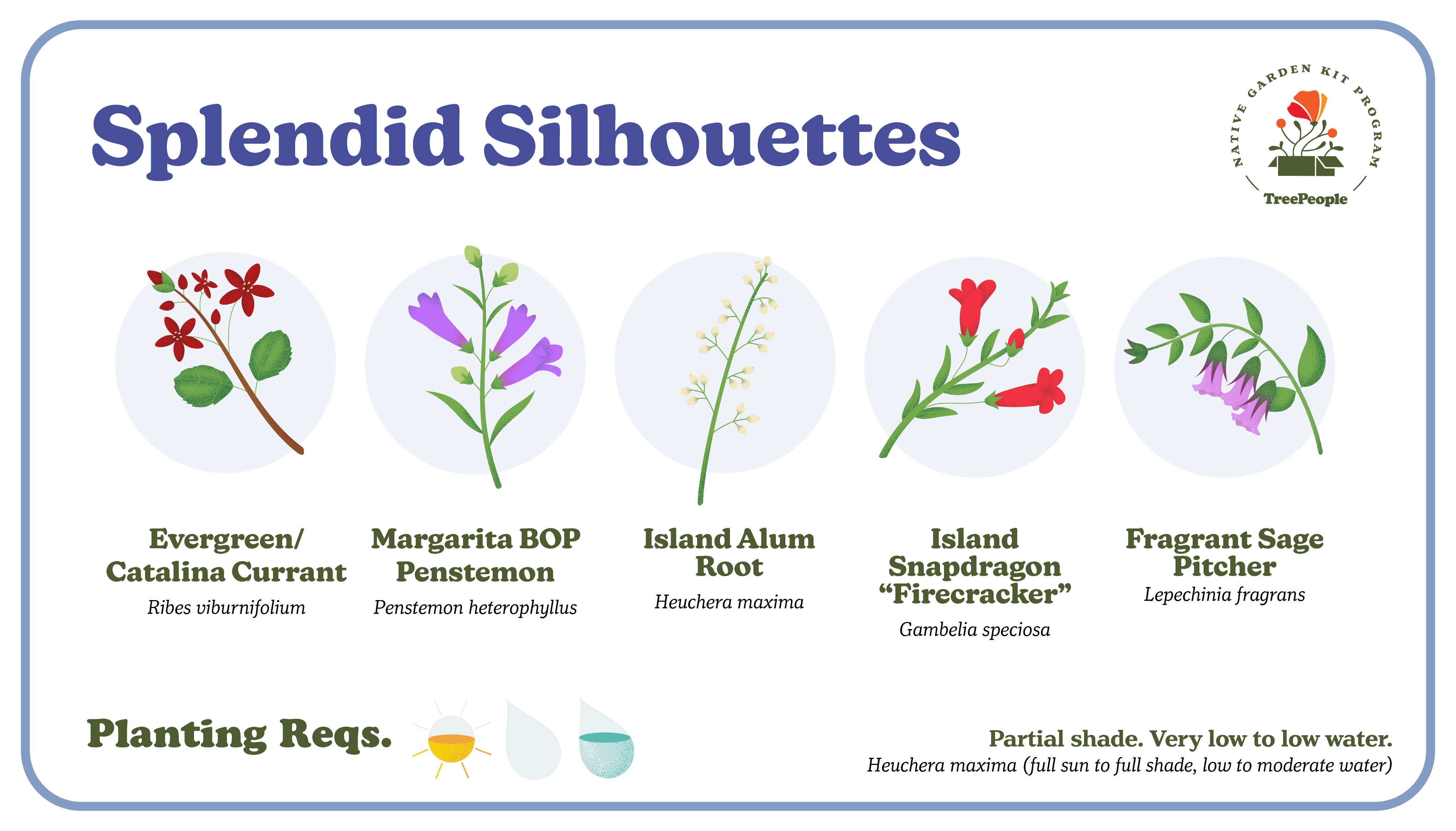 Splendid Silhouettes

NATIVE GARDEN KIT PROGRAM
TreePeople

Evergreen/
Catalina Currant
Ribes viburnifolium

Margarita BOP
Penstemon
Penstemon heterophyllus

Island Alum
Root
Heuchera maxima

Island
Snapdragon
"Firecracker"
Gambelia speciosa

Fragrant Sage
Pitcher
Lepechinia fragrans

Planting Reqs.

Partial shade. Very low to low water.
Heuchera maxima (full sun to full shade, low to moderate water)